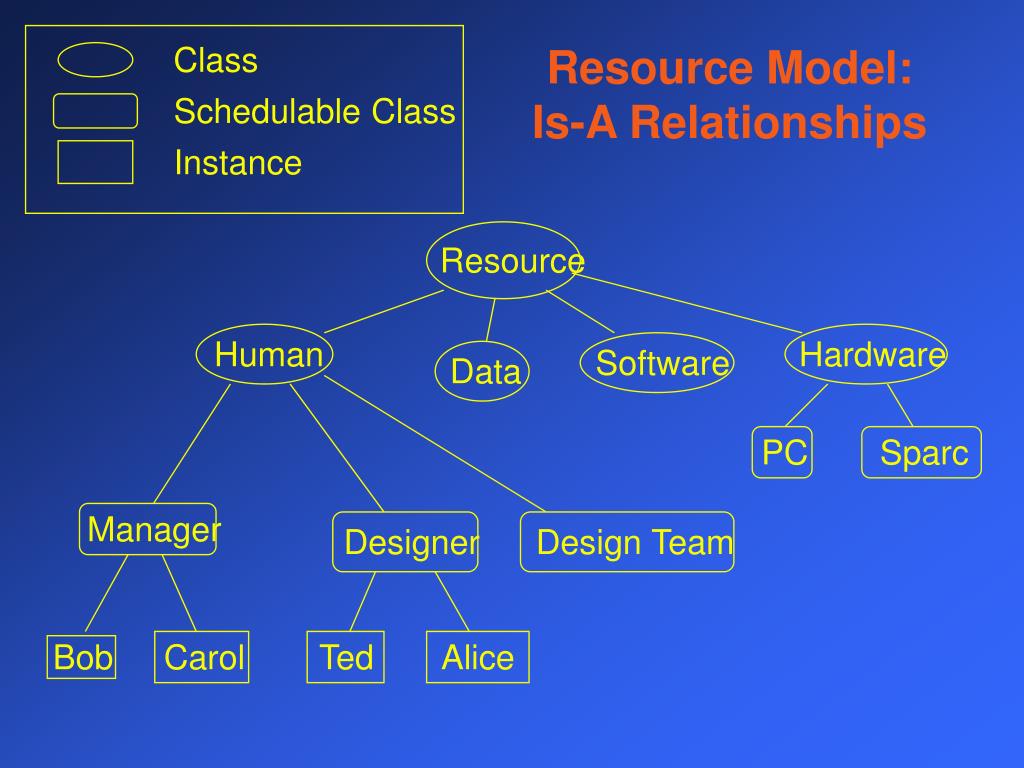 Class
Schedulable Class
Instance

Resource Model:
Is-A Relationships

Resource

Human
Data
Software
Hardware

PC
Sparc

Manager
Designer
Design Team

Bob
Carol
Ted
Alice